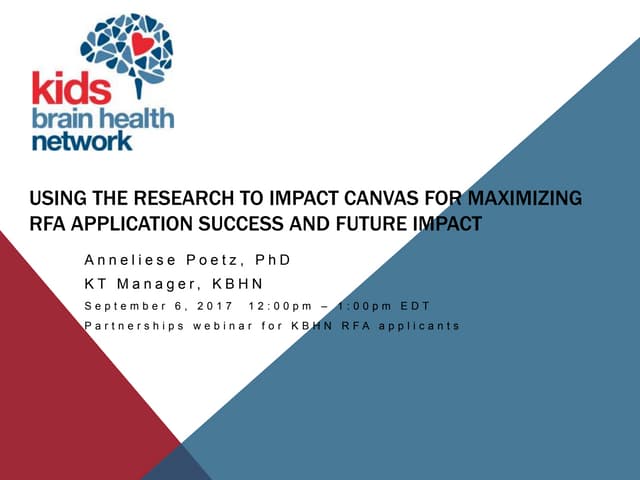 kids brain health network

USING THE RESEARCH TO IMPACT CANVAS FOR MAXIMIZING RFA APPLICATION SUCCESS AND FUTURE IMPACT

Anneliese Poetz, PhD

KT Manager, KBHN

September 6, 2017 12:00pm – 1:00pm EDT

Partnerships webinar for KBHN RFA applicants